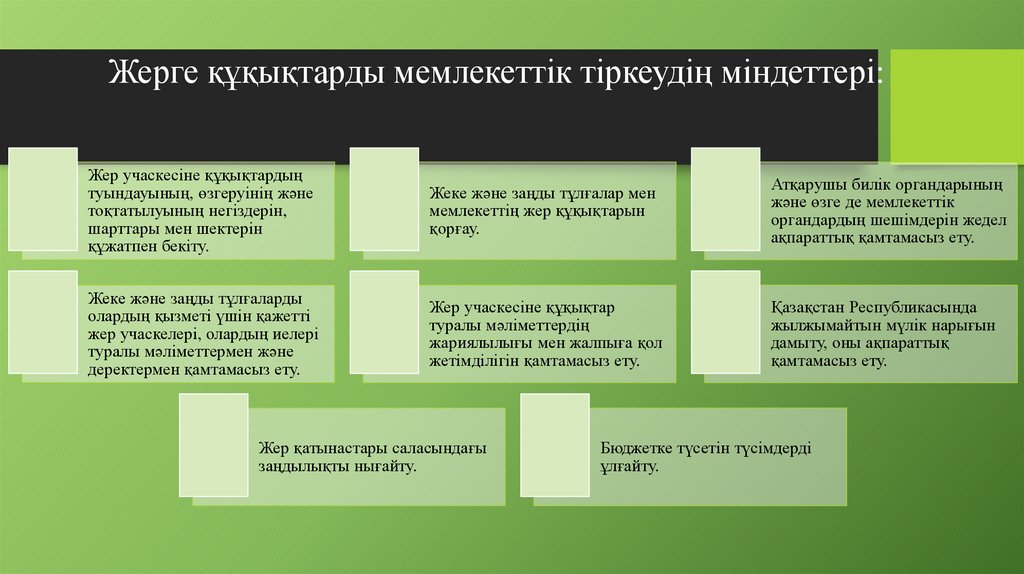 Жерге құқықтарды мемлекеттік тіркеудің міндеттері:

Жер учаскесіне құқықтардың туындауының, өзгеруінің және тоқтатылуының негіздерін, шарттары мен шектерін құжатпен бекіту.

Жеке және заңды тұлғалар мен мемлекеттің жер құқықтарын қорғау.

Атқарушы билік органдарының және өзге де мемлекеттік органдардың шешімдерін жедел ақпараттық қамтамасыз ету.

Жеке және заңды тұлғаларды олардың қызметі үшін қажетті жер учаскелері, олардың иелері туралы мәліметтермен және деректермен қамтамасыз ету.

Жер учаскесіне құқықтар туралы мәліметтердің жариялылығы мен жалпыға қол жетімділігін қамтамасыз ету.

Қазақстан Республикасында жылжымайтын мүлік нарығын дамыту, оны ақпараттық қамтамасыз ету.

Жер қатынастары саласындағы заңдылықты нығайту.

Бюджетке түсетін түсімдерді ұлғайту.